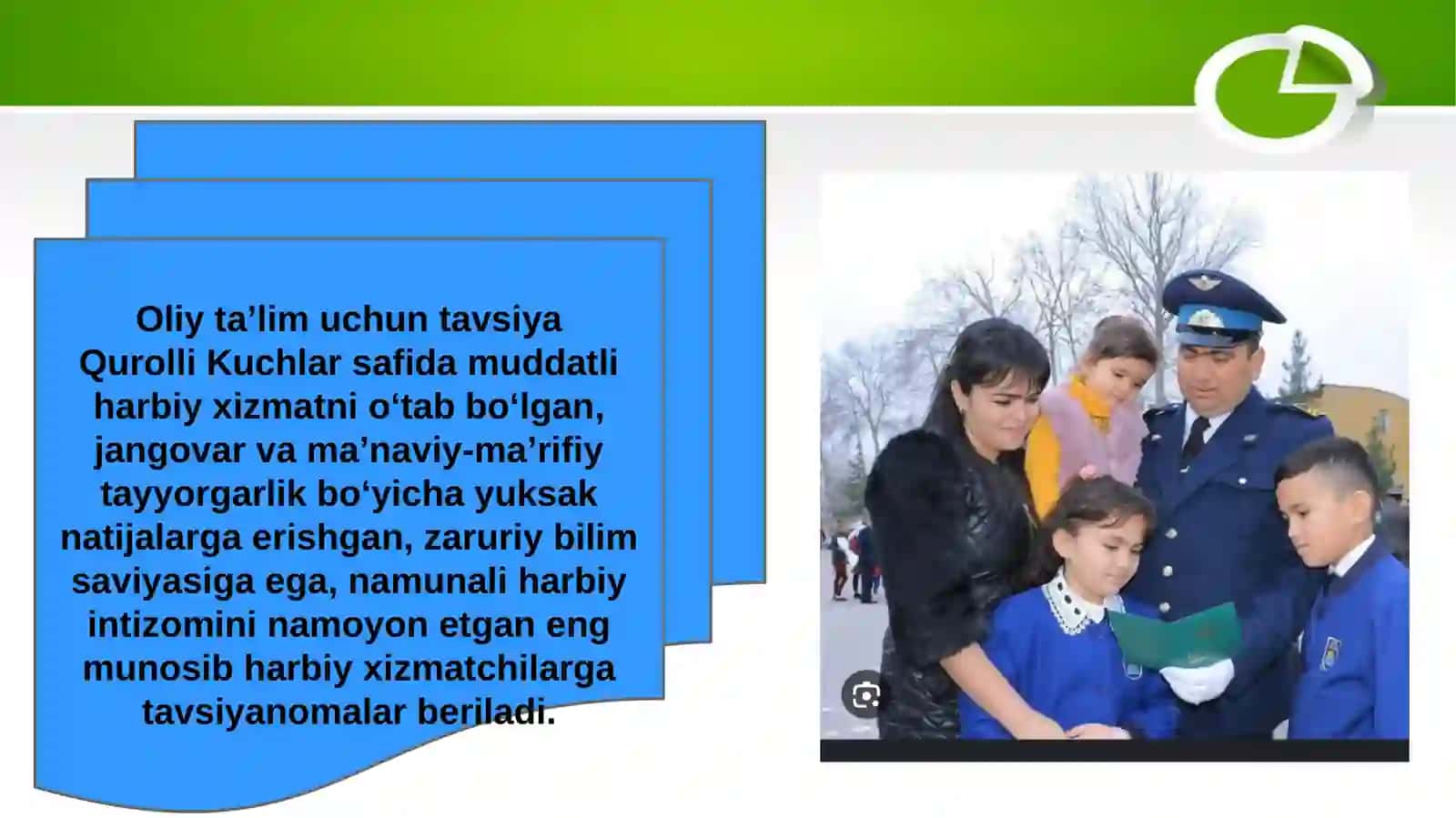 Oliy ta’lim uchun tavsiya Qurolli Kuchlar safida muddatli harbiy xizmatni o‘tab bo‘lgan, jangovar va ma’naviy-ma’rifiy tayyorgarlik bo‘yicha yuksak natijalarga erishgan, zaruriy bilim saviyasiga ega, namunali harbiy intizomini namoyon etgan eng munosib harbiy xizmatchilarga tavsiyanomalar beriladi.